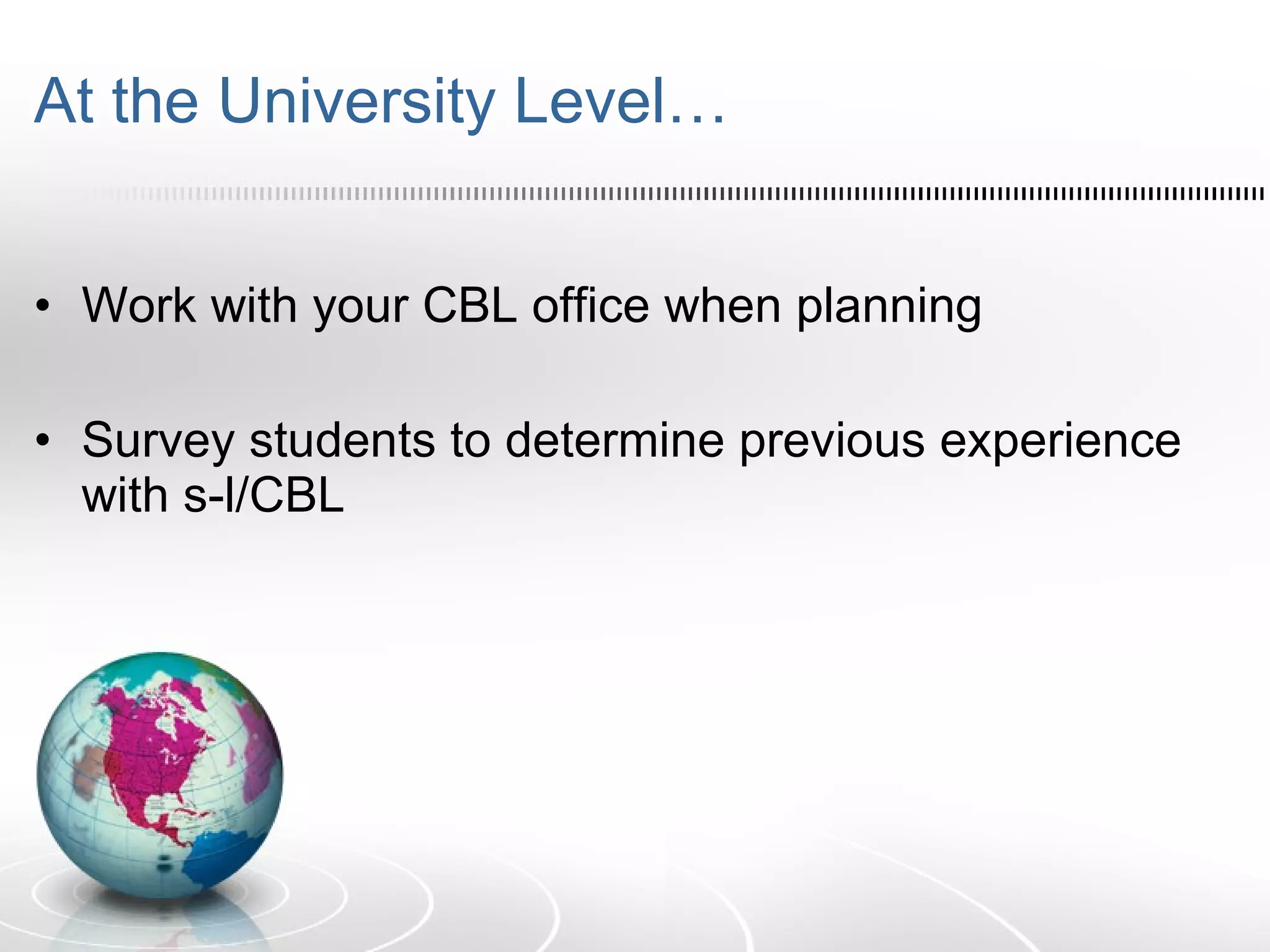 At the University Level…

• Work with your CBL office when planning

• Survey students to determine previous experience with s-l/CBL